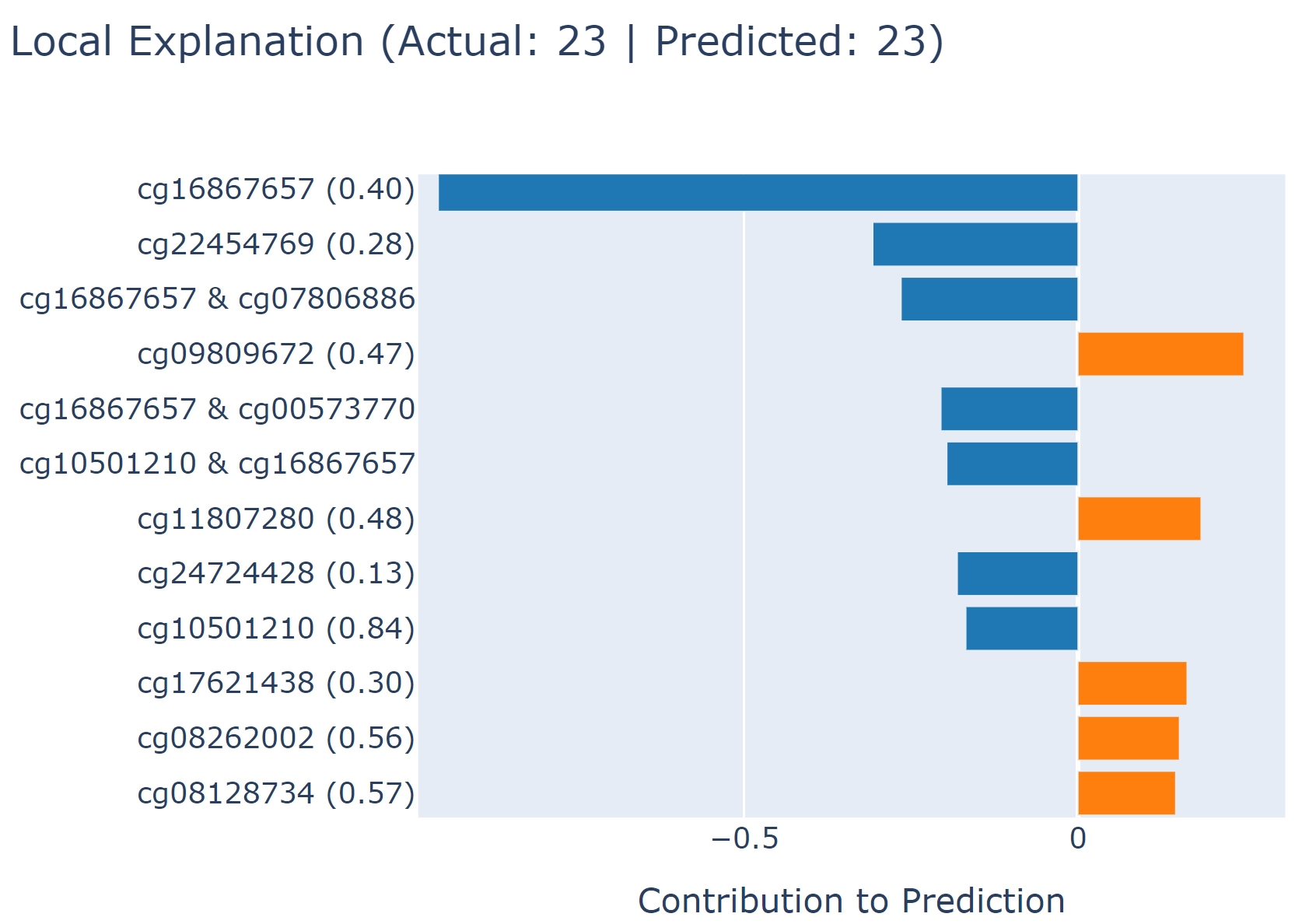 Local Explanation (Actual: 23 | Predicted: 23)

cg16867657 (0.40)
cg22454769 (0.28)
cg16867657 & cg07806886
cg09809672 (0.47)
cg16867657 & cg00573770
cg10501210 & cg16867657
cg11807280 (0.48)
cg24724428 (0.13)
cg10501210 (0.84)
cg17621438 (0.30)
cg08262002 (0.56)
cg08128734 (0.57)

−0.5
0

Contribution to Prediction